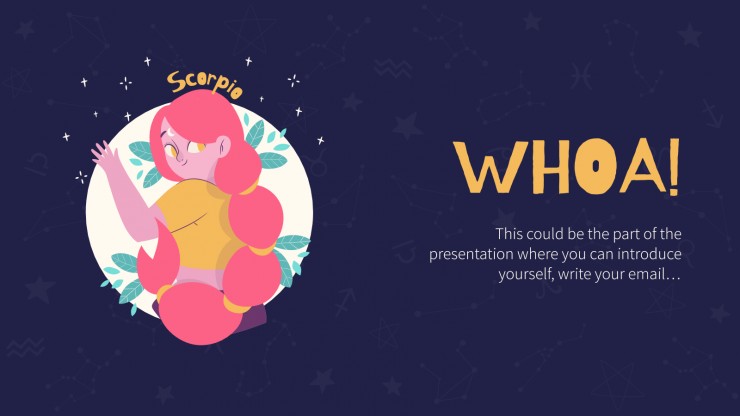 Scorpio

WHOA!

This could be the part of the presentation where you can introduce yourself, write your email…